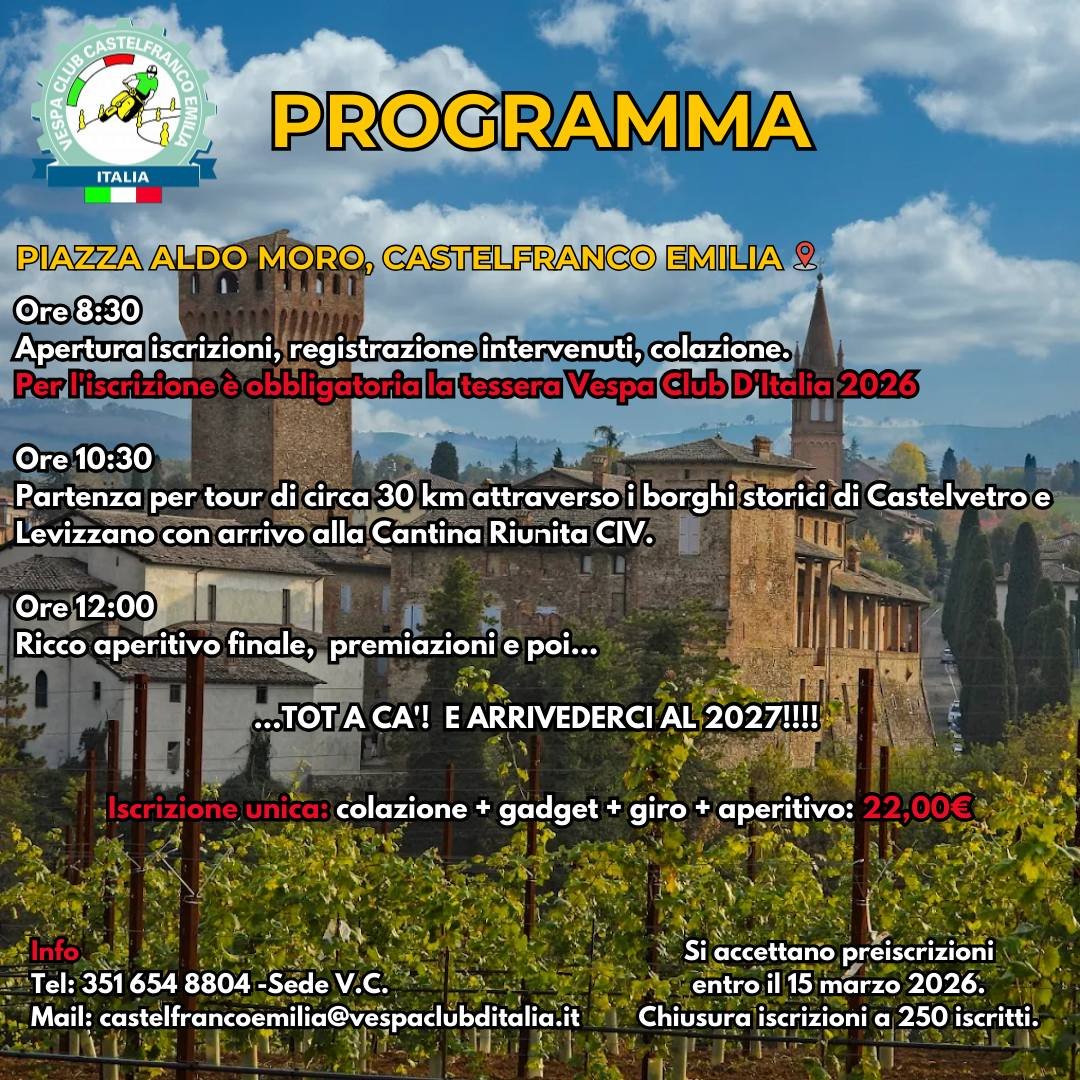 VESPA CLUB CASTELFRANCO EMILIA
ITALIA

PROGRAMMA

PIAZZA ALDO MORO, CASTELFRANCO EMILIA

Ore 8:30
Apertura iscrizioni, registrazione intervenuti, colazione.
Per l'iscrizione è obbligatoria la tessera Vespa Club D'Italia 2026

Ore 10:30
Partenza per tour di circa 30 km attraverso i borghi storici di Castelvetro e Levizzano con arrivo alla Cantina Riunita CIV.

Ore 12:00
Ricco aperitivo finale, premiazioni e poi...

...TOT A CA'! E ARRIVEDERCI AL 2027!!!!

Iscrizione unica: colazione + gadget + giro + aperitivo: 22,00€

Info
Tel: 351 654 8804 -Sede V.C.
Mail: castelfrancoemilia@vespaclubditalia.it

Si accettano preiscrizioni entro il 15 marzo 2026.
Chiusura iscrizioni a 250 iscritti.